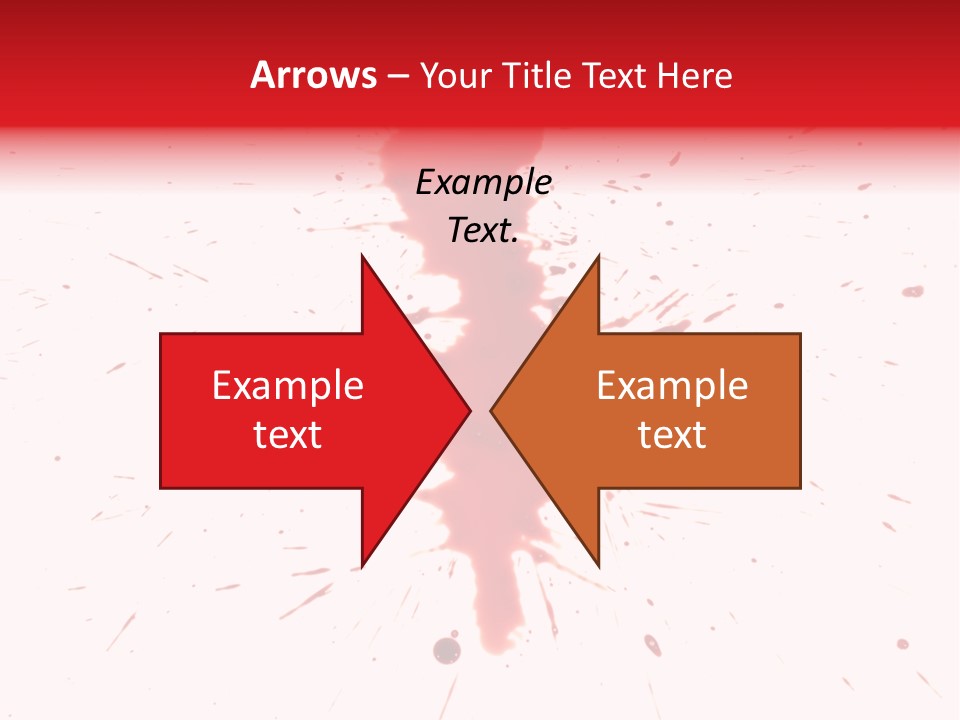 Arrows – Your Title Text Here

Example Text.

Example text

Example text